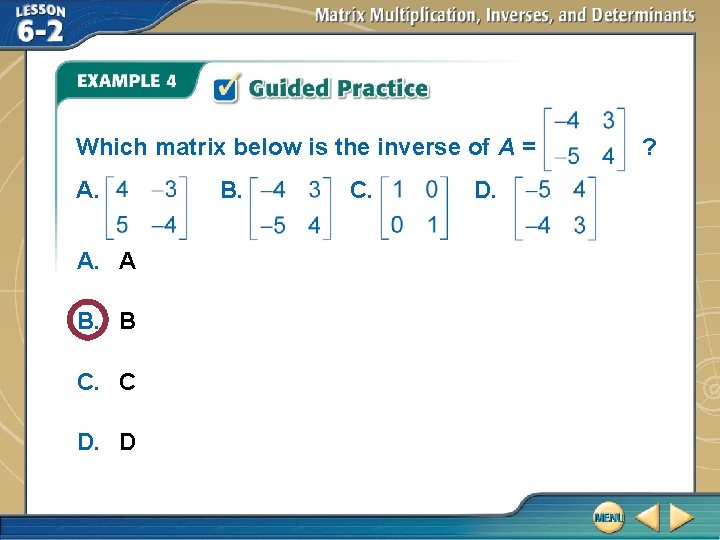 LESSON 6-2

Matrix Multiplication, Inverses, and Determinants

EXAMPLE 4

Guided Practice

Which matrix below is the inverse of $A = \begin{bmatrix} -4 & 3 \\ -5 & 4 \end{bmatrix}$ ?

A. $\begin{bmatrix} 4 & -3 \\ 5 & -4 \end{bmatrix}$ B. $\begin{bmatrix} -4 & 3 \\ -5 & 4 \end{bmatrix}$ C. $\begin{bmatrix} 1 & 0 \\ 0 & 1 \end{bmatrix}$ D. $\begin{bmatrix} -5 & 4 \\ -4 & 3 \end{bmatrix}$

A. A

B. B

C. C

D. D

MENU